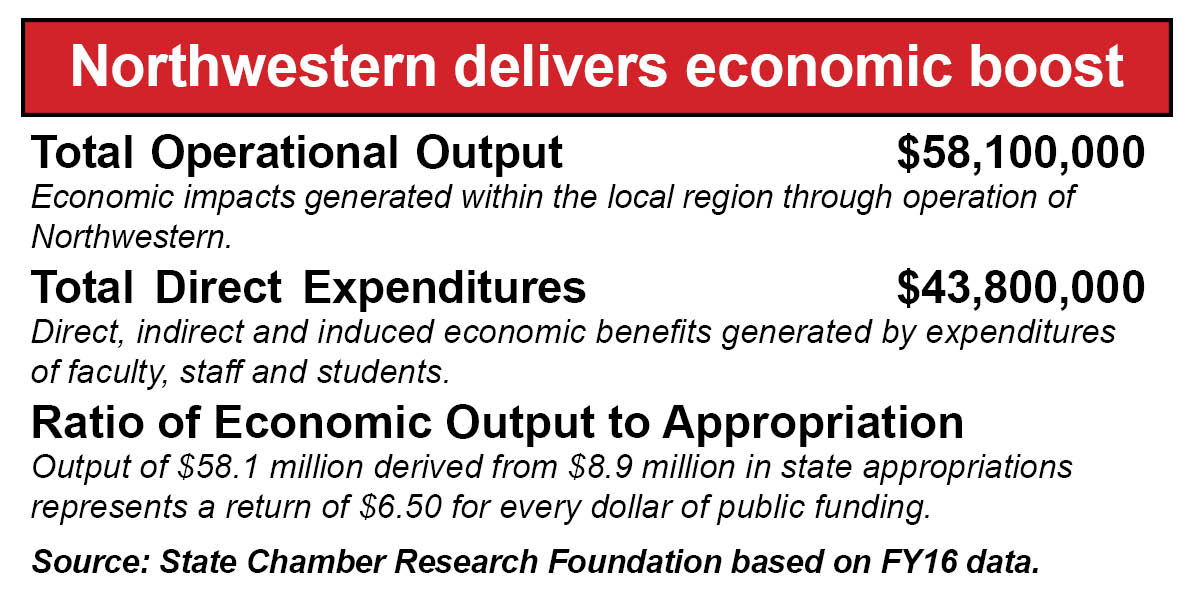 Northwestern delivers economic boost

Total Operational Output $58,100,000

Economic impacts generated within the local region through operation of Northwestern.

Total Direct Expenditures $43,800,000

Direct, indirect and induced economic benefits generated by expenditures of faculty, staff and students.

Ratio of Economic Output to Appropriation

Output of $58.1 million derived from $8.9 million in state appropriations represents a return of $6.50 for every dollar of public funding.

Source: State Chamber Research Foundation based on FY16 data.